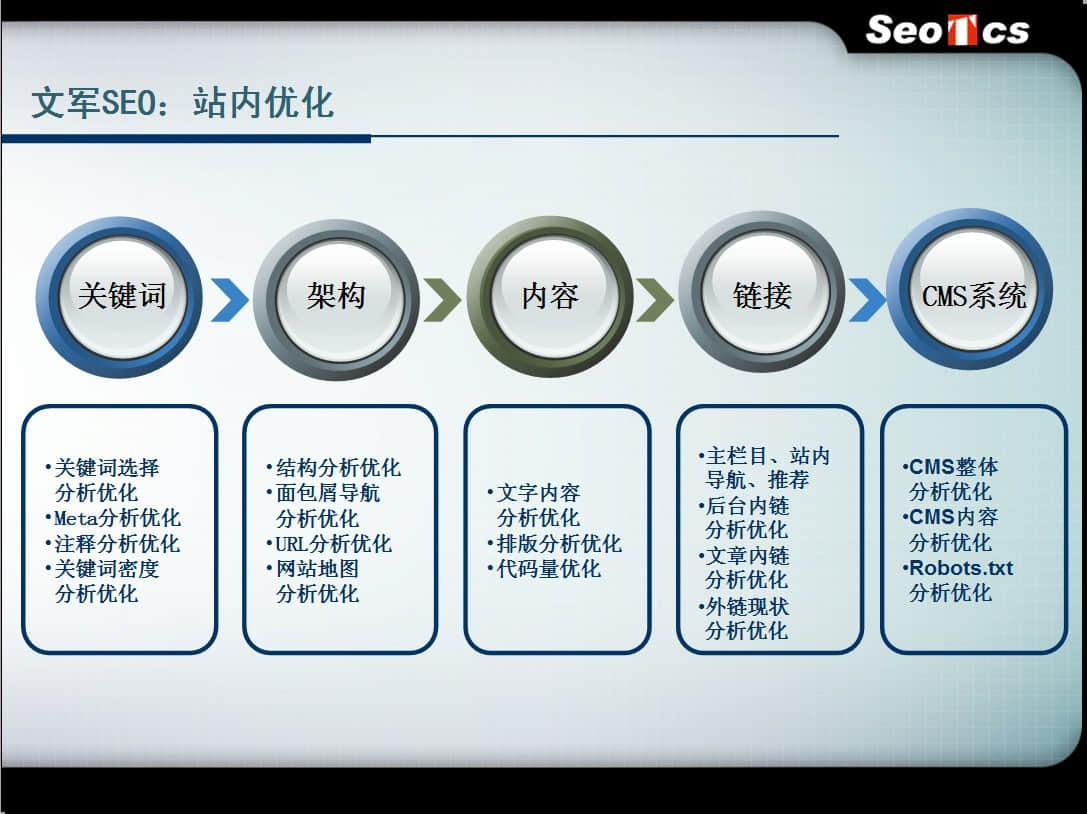 SeoTcs

文军SEO：站内优化

关键词

架构

内容

链接

CMS系统

•关键词选择分析优化
•Meta分析优化
•注释分析优化
•关键词密度分析优化

•结构分析优化
•面包屑导航分析优化
•URL分析优化
•网站地图分析优化

•文字内容分析优化
•排版分析优化
•代码量优化

•主栏目、站内导航、推荐
•后台内链分析优化
•文章内链分析优化
•外链现状分析优化

•CMS整体分析优化
•CMS内容分析优化
•Robots.txt分析优化